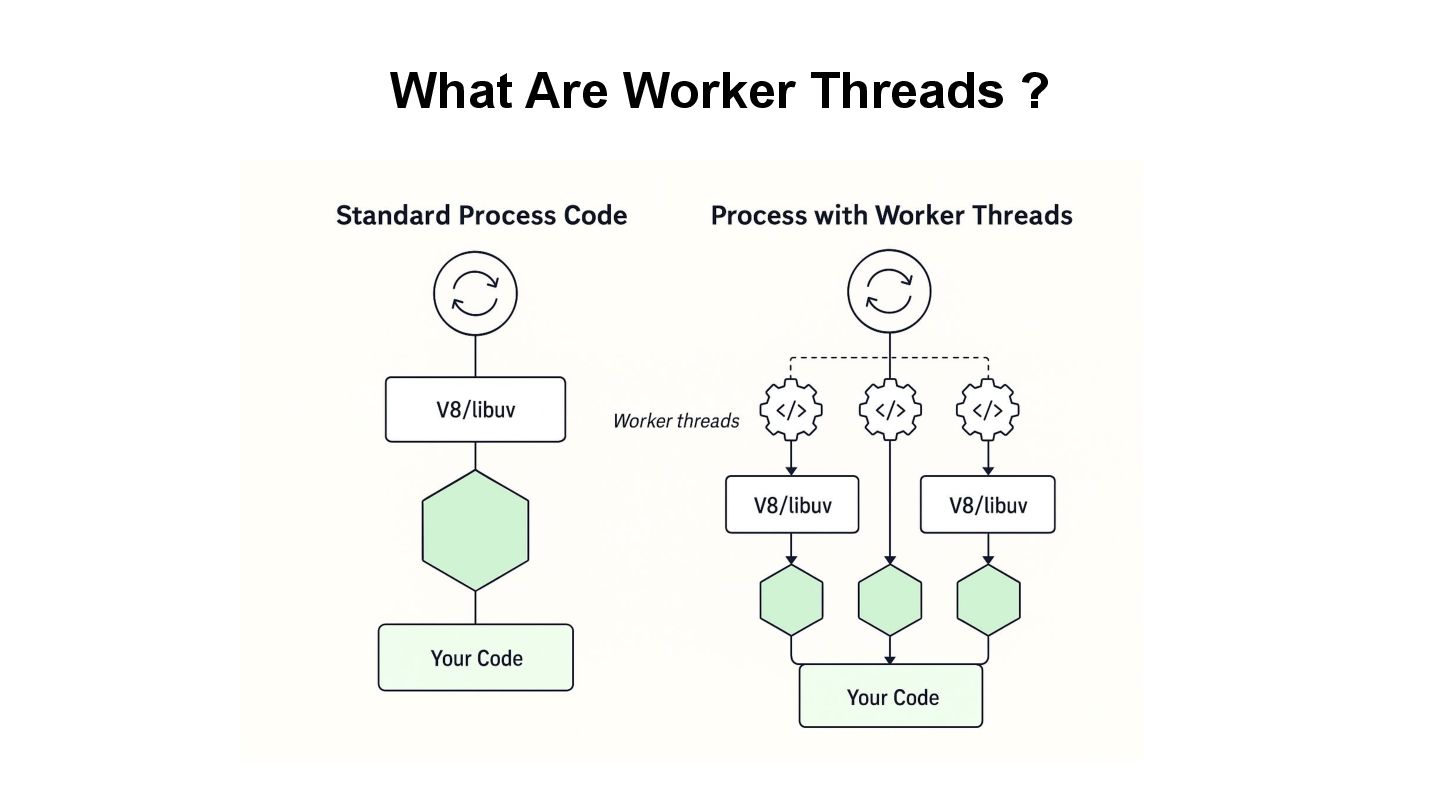 What Are Worker Threads ?

Standard Process Code

V8/libuv

Your Code

Process with Worker Threads

Worker threads

</>

</>

</>

V8/libuv

V8/libuv

Your Code